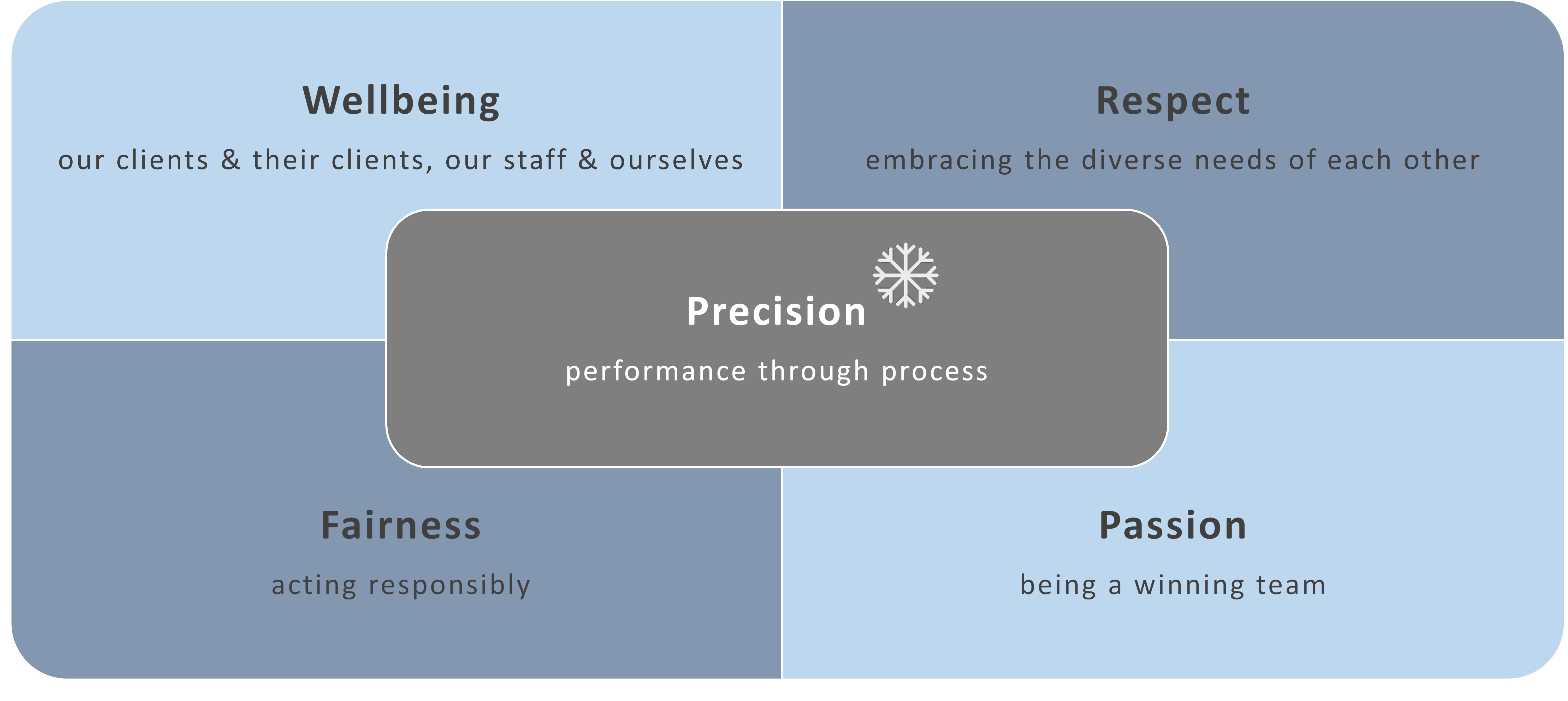 Wellbeing

our clients & their clients, our staff & ourselves

Respect

embracing the diverse needs of each other

Precision

performance through process

Fairness

acting responsibly

Passion

being a winning team